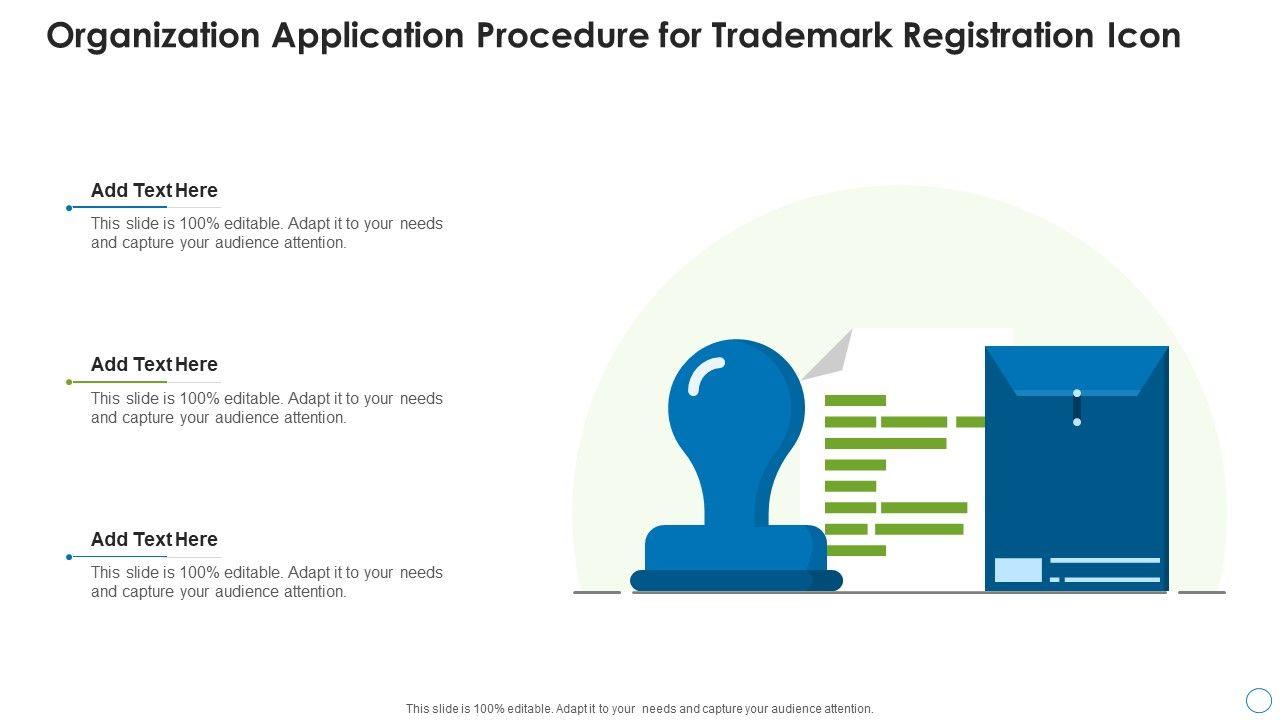 Organization Application Procedure for Trademark Registration Icon

Add Text Here

This slide is 100% editable. Adapt it to your needs and capture your audience attention.

Add Text Here

This slide is 100% editable. Adapt it to your needs and capture your audience attention.

Add Text Here

This slide is 100% editable. Adapt it to your needs and capture your audience attention.

This slide is 100% editable. Adapt it to your needs and capture your audience attention.